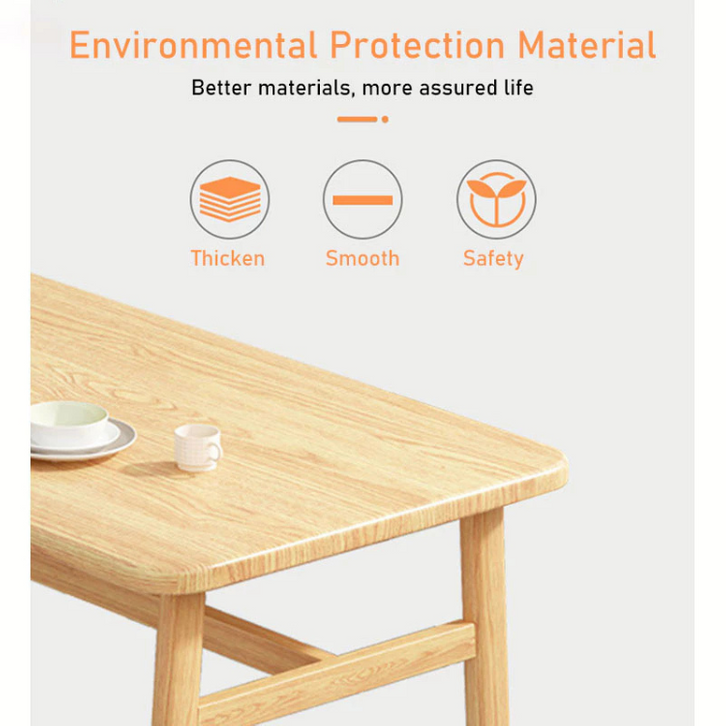 Environmental Protection Material

Better materials, more assured life

Thicken

Smooth

Safety